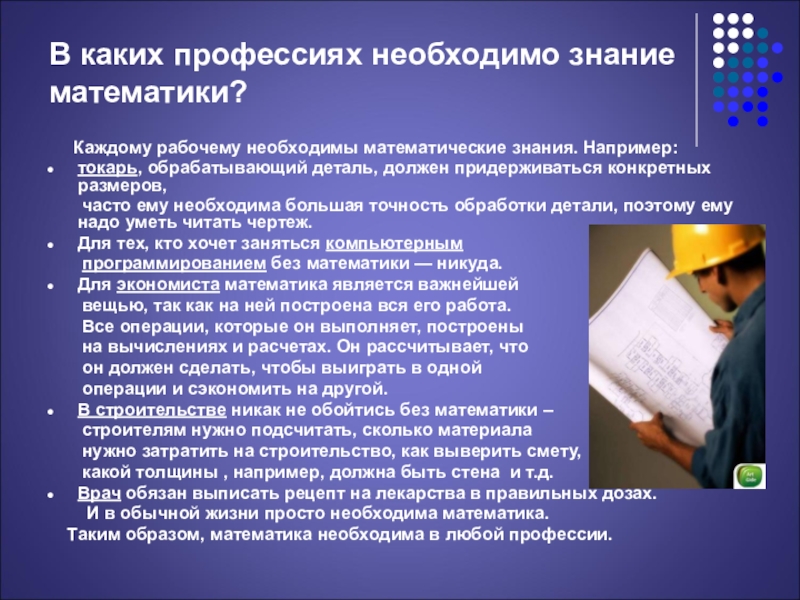 В каких профессиях необходимо знание математики?

Каждому рабочему необходимы математические знания. Например:

- токарь, обрабатывающий деталь, должен придерживаться конкретных размеров,
 часто ему необходима большая точность обработки детали, поэтому ему надо уметь читать чертеж.
- Для тех, кто хочет заняться компьютерным программированием без математики — никуда.
- Для экономиста математика является важнейшей вещью, так как на ней построена вся его работа. Все операции, которые он выполняет, построены на вычислениях и расчетах. Он рассчитывает, что он должен сделать, чтобы выиграть в одной операции и сэкономить на другой.
- В строительстве никак не обойтись без математики – строителям нужно подсчитать, сколько материала нужно затратить на строительство, как выверить смету, какой толщины , например, должна быть стена и т.д.
- Врач обязан выписать рецепт на лекарства в правильных дозах.
 И в обычной жизни просто необходима математика.
 Таким образом, математика необходима в любой профессии.